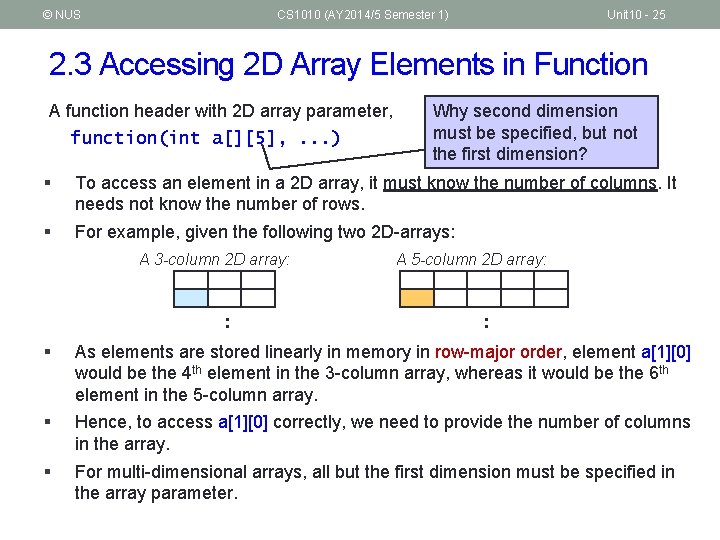 © NUS CS1010 (AY2014/5 Semester 1) Unit10 - 25

2.3 Accessing 2D Array Elements in Function

A function header with 2D array parameter,
function(int a[][5], ...)

Why second dimension must be specified, but not the first dimension?

▪ To access an element in a 2D array, it must know the number of columns. It needs not know the number of rows.

▪ For example, given the following two 2D-arrays:

A 3-column 2D array:

:

A 5-column 2D array:

:

▪ As elements are stored linearly in memory in row-major order, element a[1][0] would be the 4$^{th}$ element in the 3-column array, whereas it would be the 6$^{th}$ element in the 5-column array.

▪ Hence, to access a[1][0] correctly, we need to provide the number of columns in the array.

▪ For multi-dimensional arrays, all but the first dimension must be specified in the array parameter.